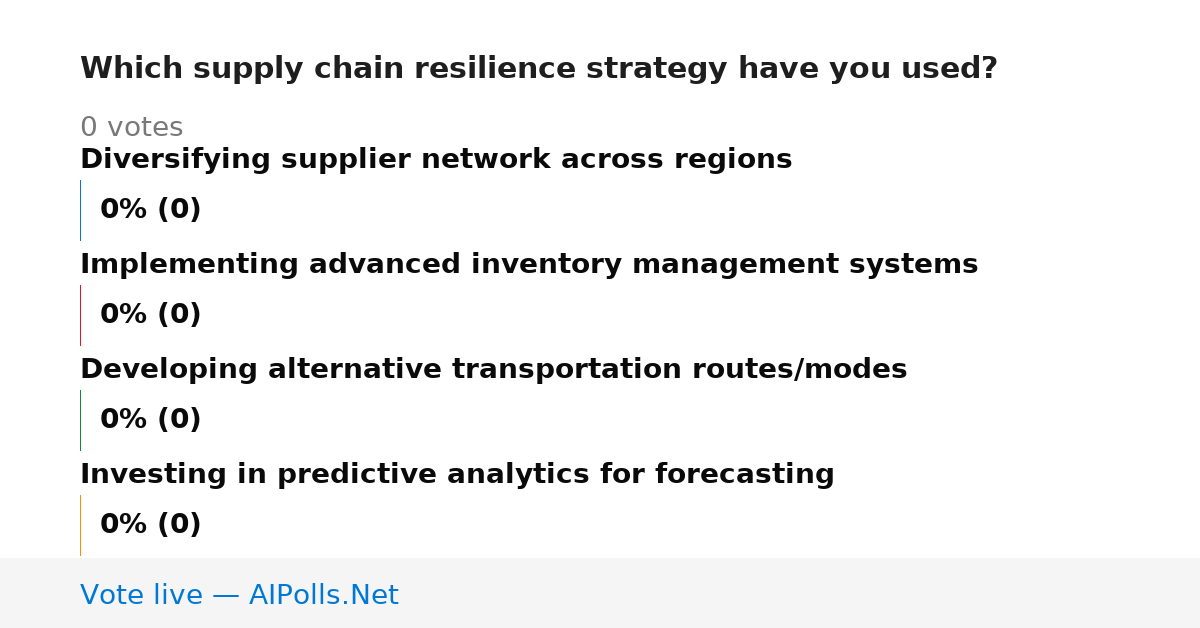 Which supply chain resilience strategy have you used?

0 votes

Diversifying supplier network across regions

0% (0)

Implementing advanced inventory management systems

0% (0)

Developing alternative transportation routes/modes

0% (0)

Investing in predictive analytics for forecasting

0% (0)

Vote live — AIPolls.Net